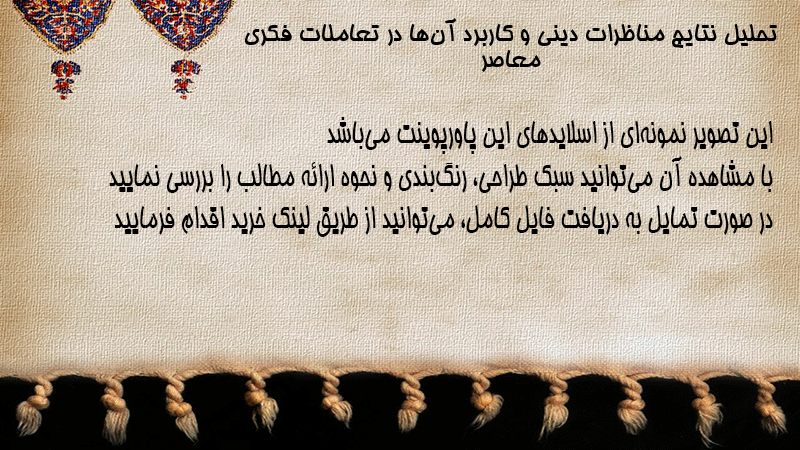 تحلیل نتایج مناظرات دینی و کاربرد آن‌ها در تعاملات فکری معاصر

این تصویر نمونه‌ای از اسلایدهای این پاورپوینت می‌باشد
با مشاهده آن می‌توانید سبک طراحی، رنگ‌بندی و نحوه ارائه مطالب را بررسی نمایید
در صورت تمایل به دریافت فایل کامل، می‌توانید از طریق لینک خرید اقدام فرمایید